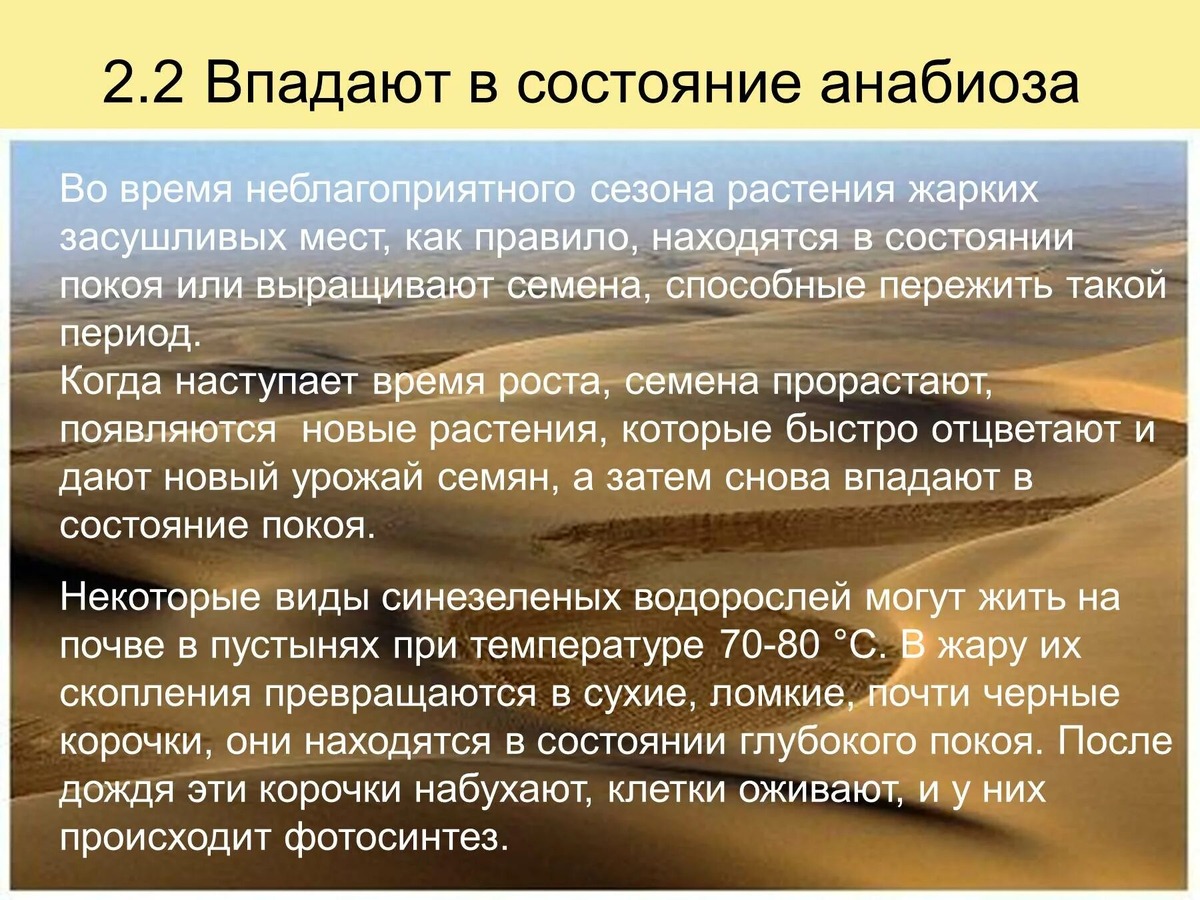 2.2 Впадают в состояние анабиоза

Во время неблагоприятного сезона растения жарких засушливых мест, как правило, находятся в состоянии покоя или выращивают семена, способные пережить такой период.
Когда наступает время роста, семена прорастают, появляются  новые растения, которые быстро отцветают и дают новый урожай семян, а затем снова впадают в состояние покоя.

Некоторые виды синезеленых водорослей могут жить на почве в пустынях при температуре 70-80 °С. В жару их скопления превращаются в сухие, ломкие, почти черные корочки, они находятся в состоянии глубокого покоя. После дождя эти корочки набухают, клетки оживают, и у них происходит фотосинтез.